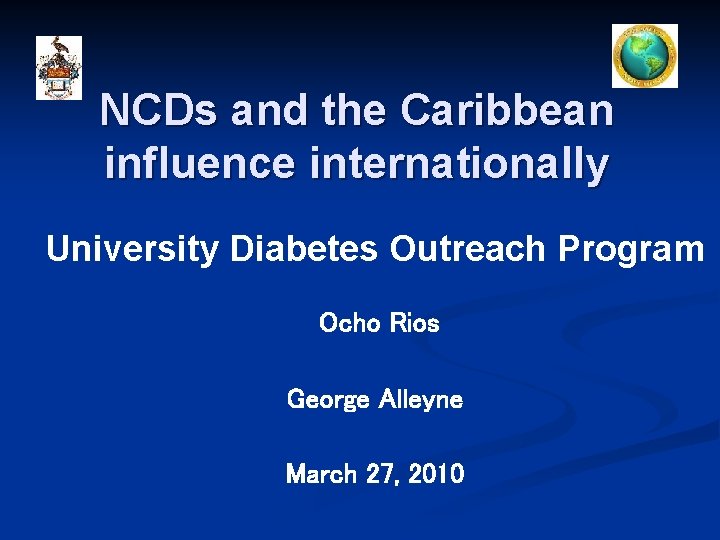 NCDs and the Caribbean influence internationally

University Diabetes Outreach Program

Ocho Rios

George Alleyne

March 27, 2010